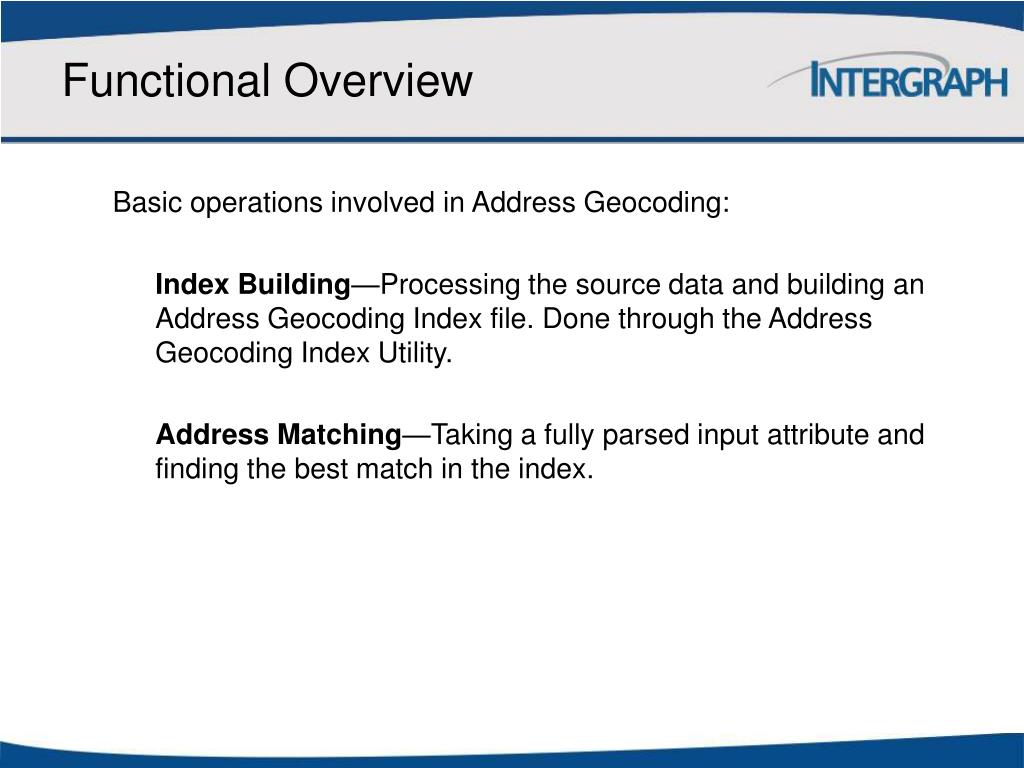 Functional Overview

INTERGRAPH

Basic operations involved in Address Geocoding:

Index Building—Processing the source data and building an Address Geocoding Index file. Done through the Address Geocoding Index Utility.

Address Matching—Taking a fully parsed input attribute and finding the best match in the index.